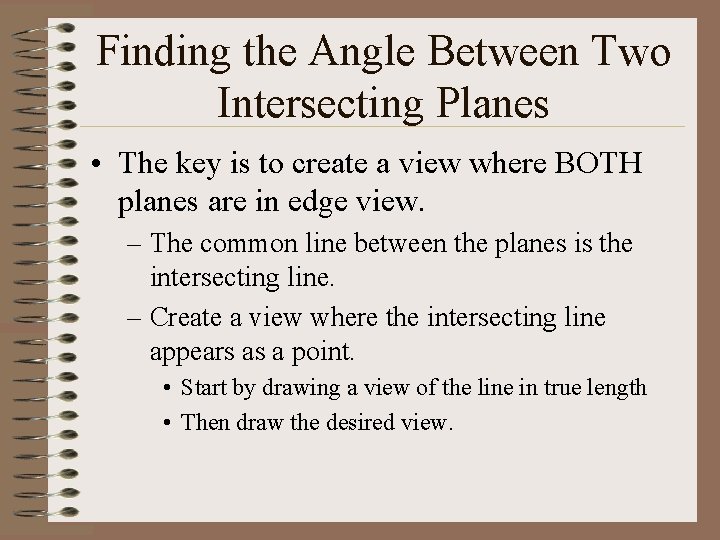 Finding the Angle Between Two Intersecting Planes

• The key is to create a view where BOTH planes are in edge view.

– The common line between the planes is the intersecting line.

– Create a view where the intersecting line appears as a point.

• Start by drawing a view of the line in true length

• Then draw the desired view.